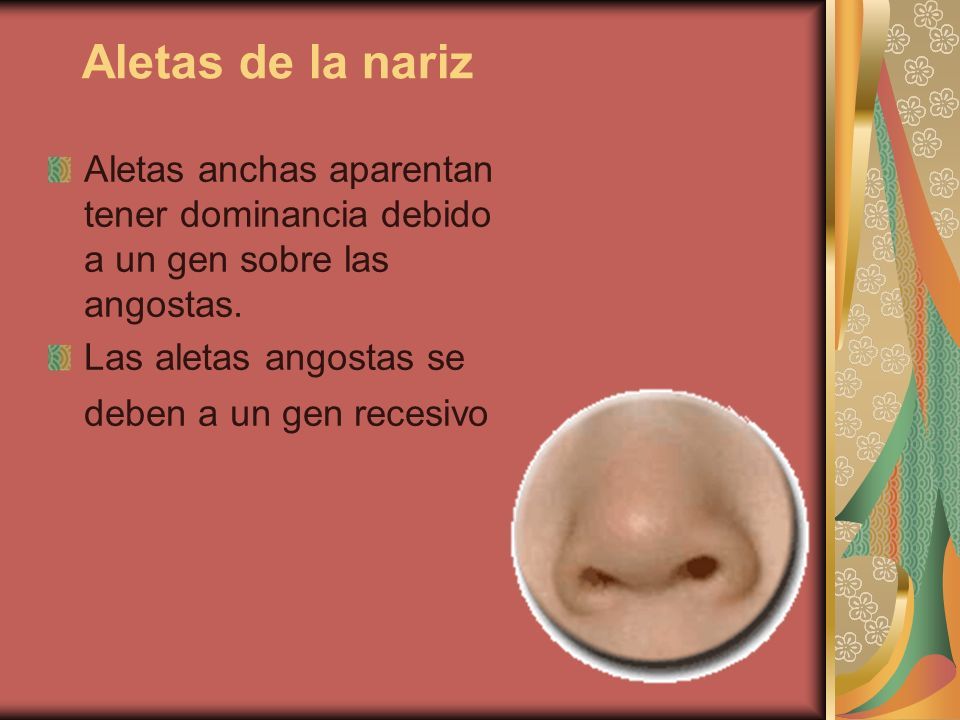 Aletas de la nariz

Aletas anchas aparentan tener dominancia debido a un gen sobre las angostas.

Las aletas angostas se deben a un gen recesivo